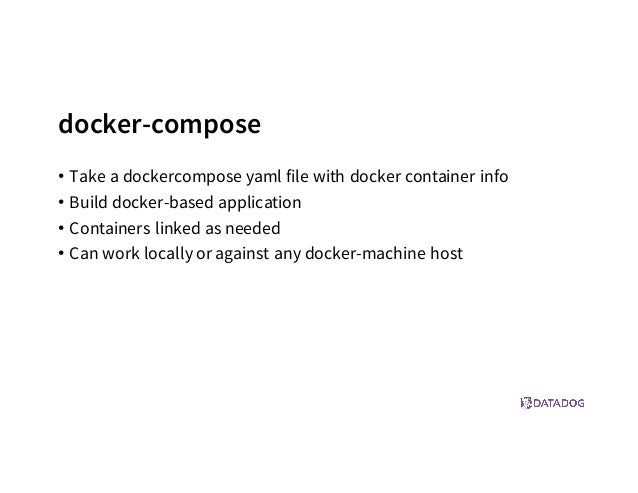 docker-compose

• Take a dockercompose yaml file with docker container info
• Build docker-based application
• Containers linked as needed
• Can work locally or against any docker-machine host

DATADOG